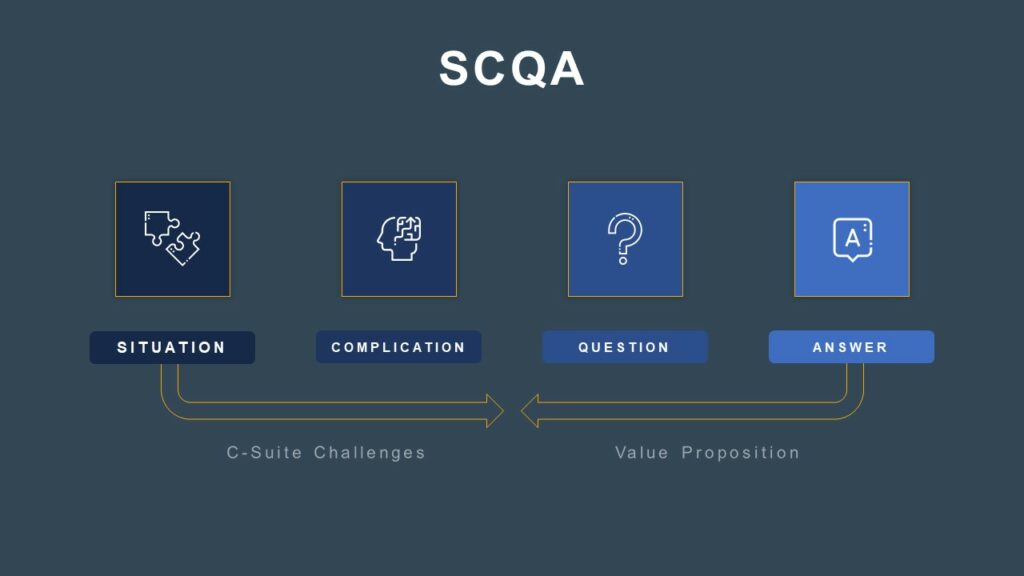 SCQA

A

SITUATION

COMPLICATION

QUESTION

ANSWER

C-Suite Challenges

Value Proposition